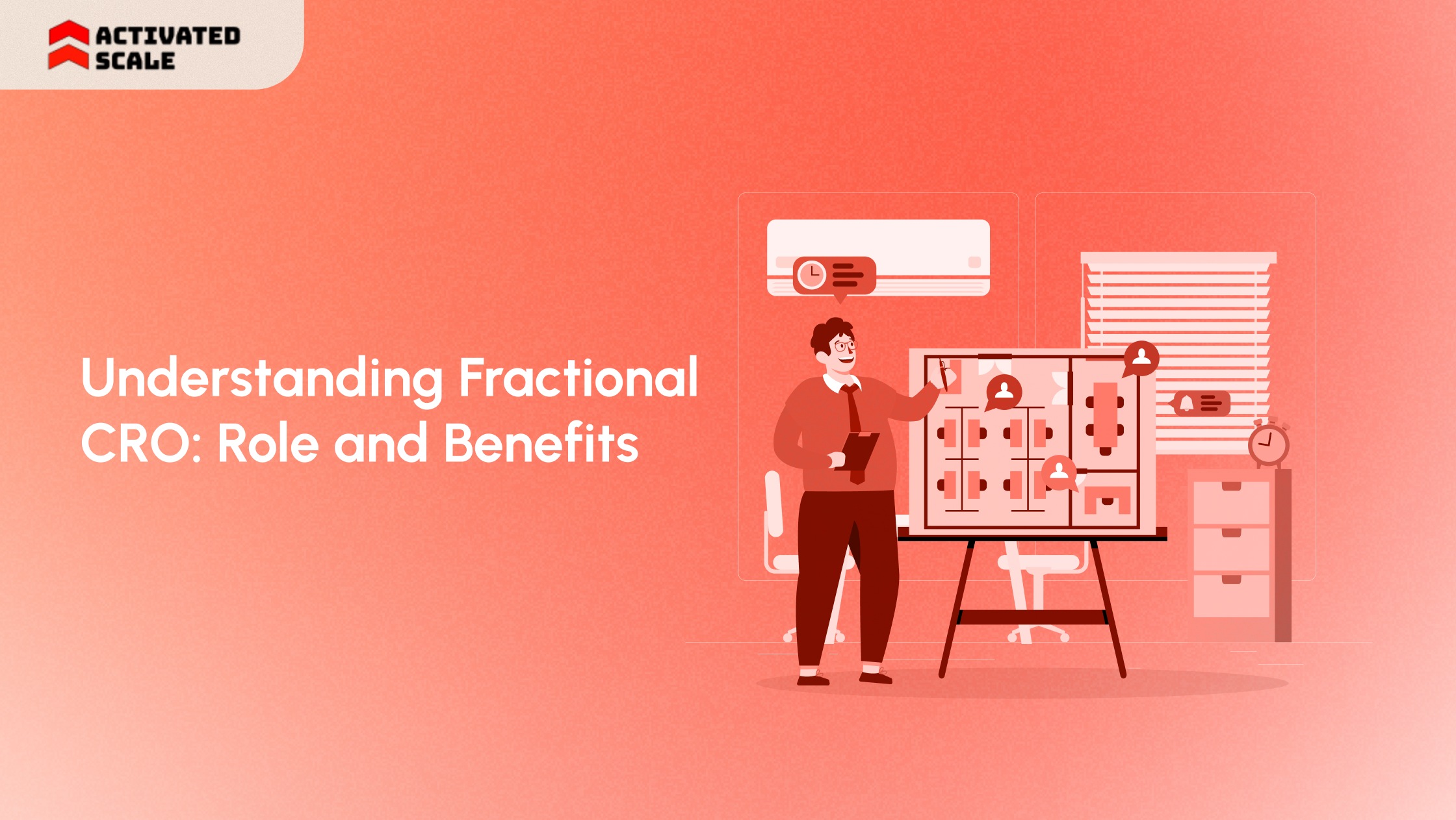 ACTIVATED SCALE

Understanding Fractional CRO: Role and Benefits